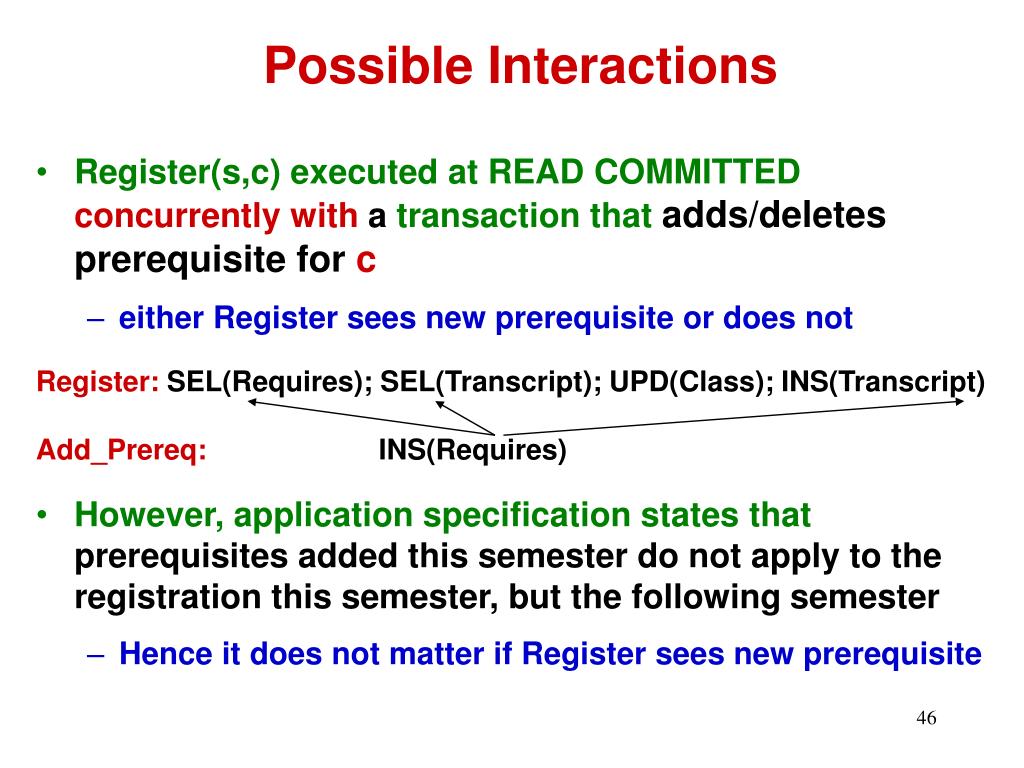 Possible Interactions

• Register(s,c) executed at READ COMMITTED concurrently with a transaction that adds/deletes prerequisite for c

– either Register sees new prerequisite or does not

Register: SEL(Requires); SEL(Transcript); UPD(Class); INS(Transcript)

Add_Prereq: INS(Requires)

• However, application specification states that prerequisites added this semester do not apply to the registration this semester, but the following semester

– Hence it does not matter if Register sees new prerequisite

46